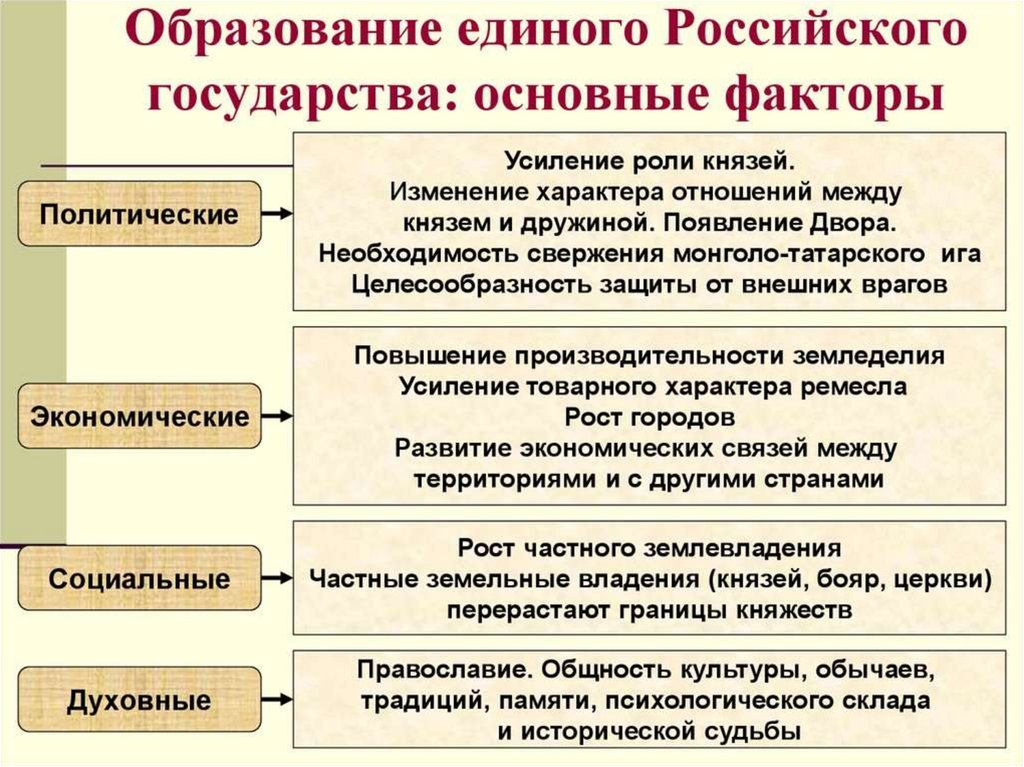 Образование единого Российского государства: основные факторы

Политические

Усиление роли князей.
Изменение характера отношений между князем и дружиной. Появление Двора.
Необходимость свержения монголо-татарского ига
Целесообразность защиты от внешних врагов

Экономические

Повышение производительности земледелия
Усиление товарного характера ремесла
Рост городов
Развитие экономических связей между территориями и с другими странами

Социальные

Рост частного землевладения
Частные земельные владения (князей, бояр, церкви) перерастают границы княжеств

Духовные

Православие. Общность культуры, обычаев, традиций, памяти, психологического склада и исторической судьбы